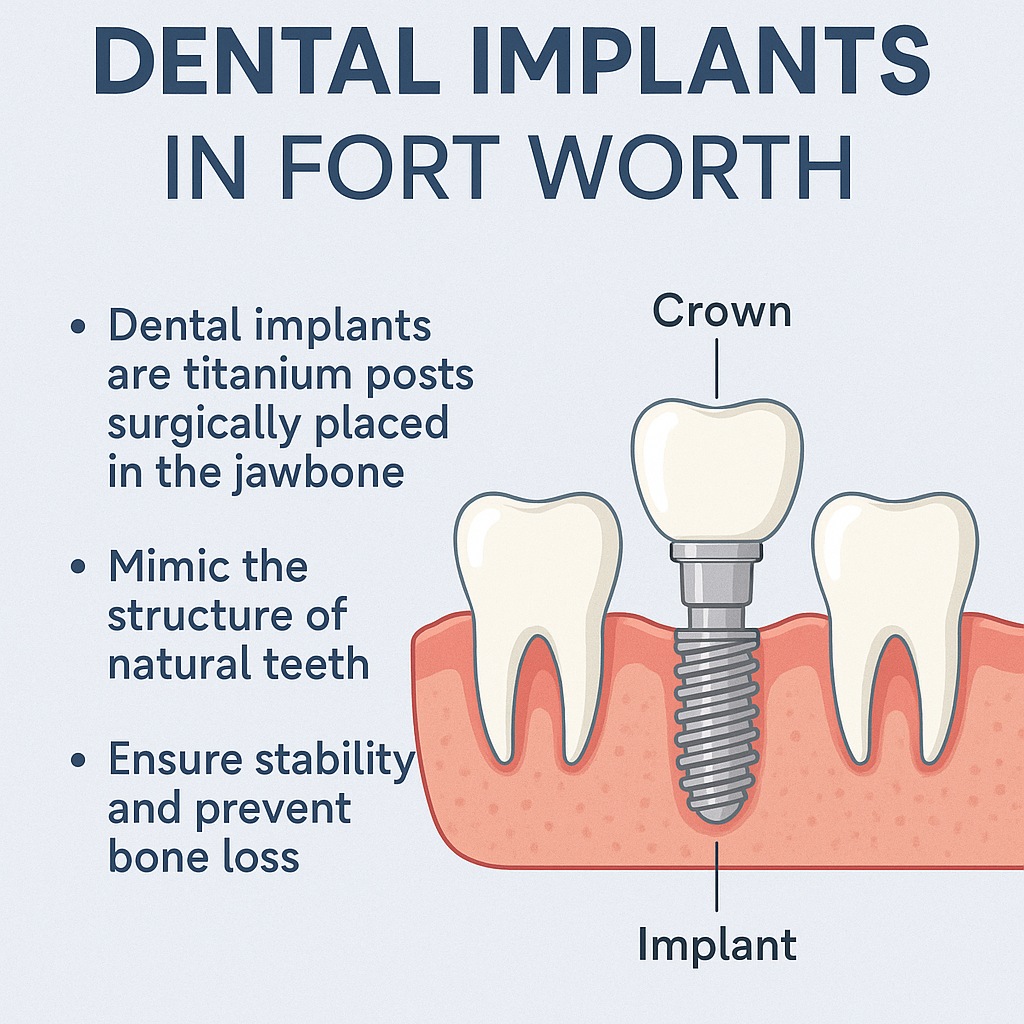 DENTAL IMPLANTS
IN FORT WORTH

• Dental implants are titanium posts surgically placed in the jawbone

• Mimic the structure of natural teeth

• Ensure stability and prevent bone loss

Crown

Implant